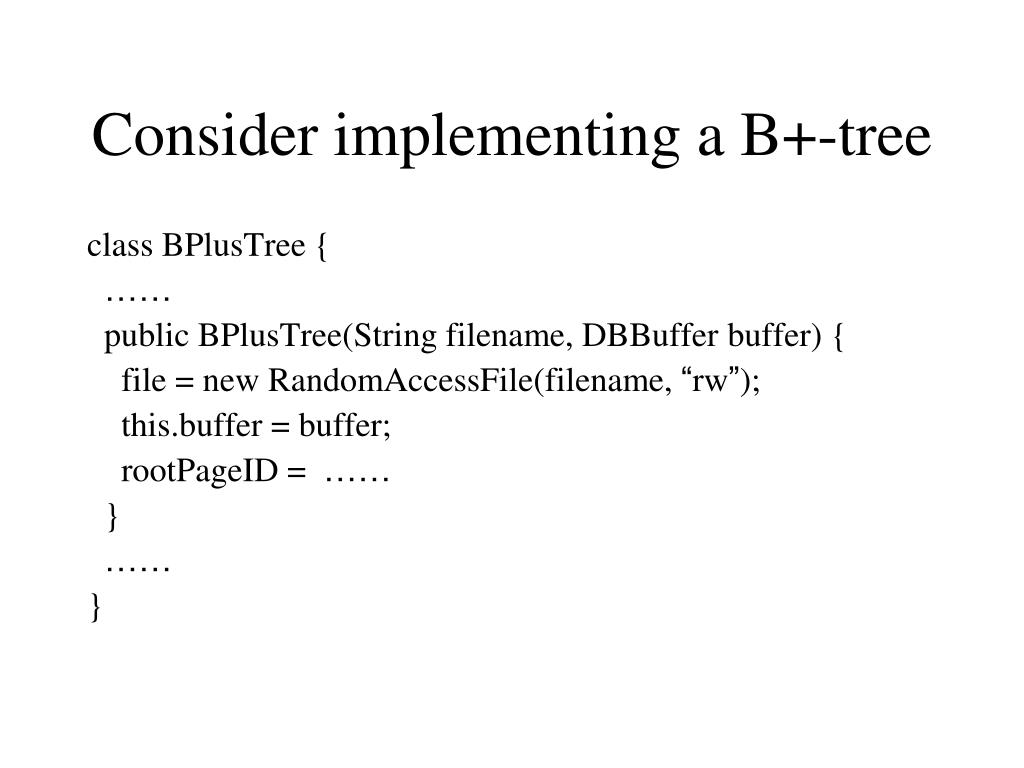 Consider implementing a B+-tree

class BPlusTree {
  ……
  public BPlusTree(String filename, DBBuffer buffer) {
    file = new RandomAccessFile(filename, “rw”);
    this.buffer = buffer;
    rootPageID =  ……
  }
  ……
}